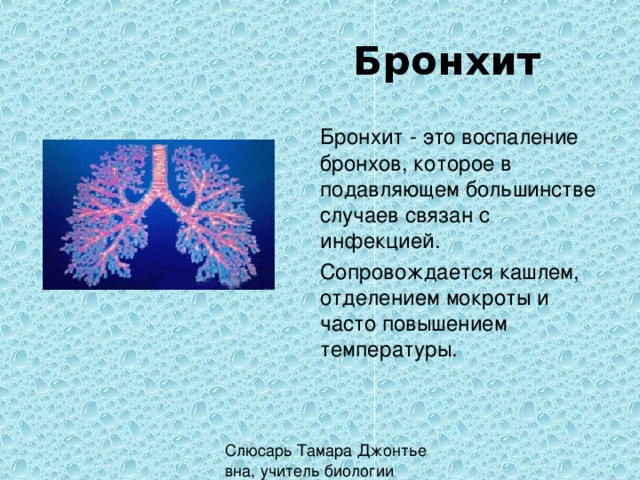 Бронхит

Бронхит - это воспаление бронхов, которое в подавляющем большинстве случаев связан с инфекцией.

Сопровождается кашлем, отделением мокроты и часто повышением температуры.

Слюсарь Тамара Джонтье вна, учитель биологии